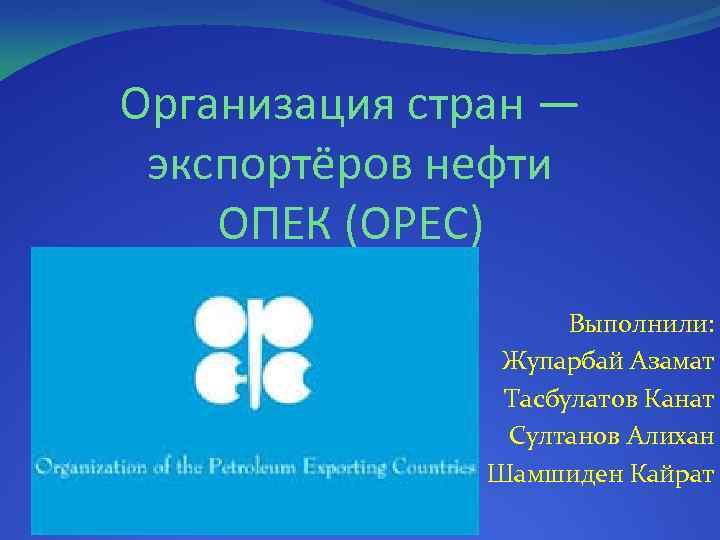 Организация стран — экспортёров нефти ОПЕК (OPEC)

Organization of the Petroleum Exporting Countries

Выполнили:
Жупарбай Азамат
Тасбулатов Канат
Султанов Алихан
Шамшиден Кайрат